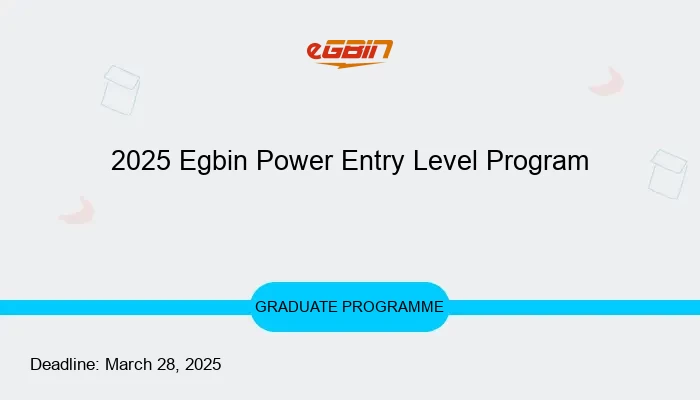 eGBIN

2025 Egbin Power Entry Level Program

GRADUATE PROGRAMME

Deadline: March 28, 2025